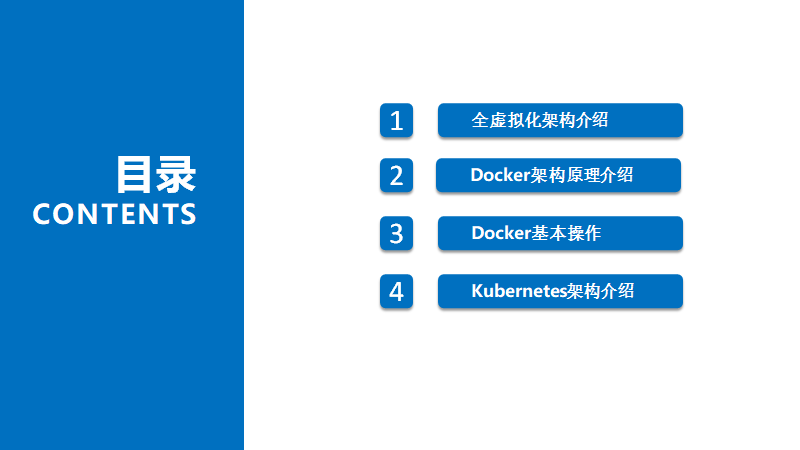 目录
CONTENTS

1 全虚拟化架构介绍

2 Docker架构原理介绍

3 Docker基本操作

4 Kubernetes架构介绍